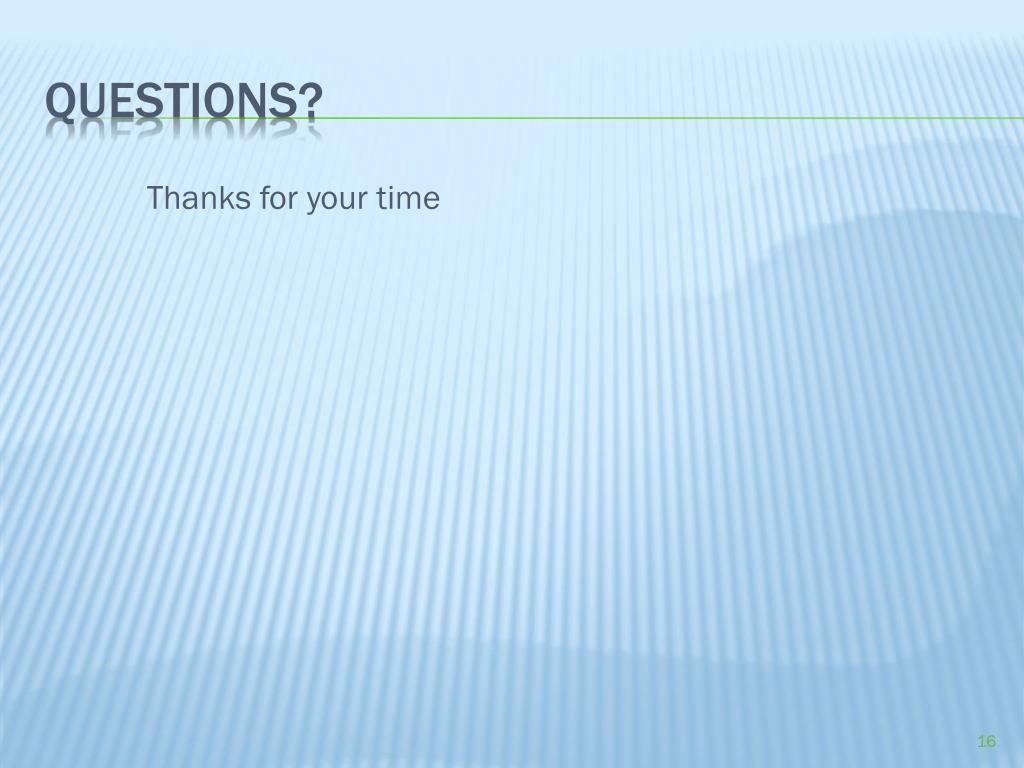 QUESTIONS?

Thanks for your time

16